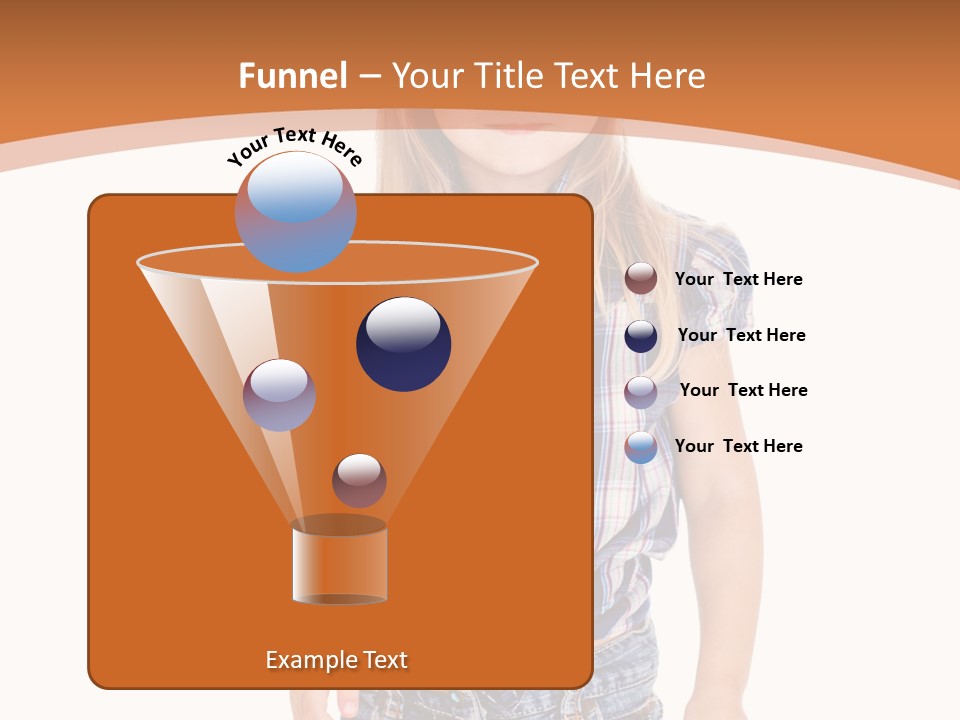 Funnel – Your Title Text Here

Your Text Here

Your Text Here

Your Text Here

Your Text Here

Your Text Here

Example Text